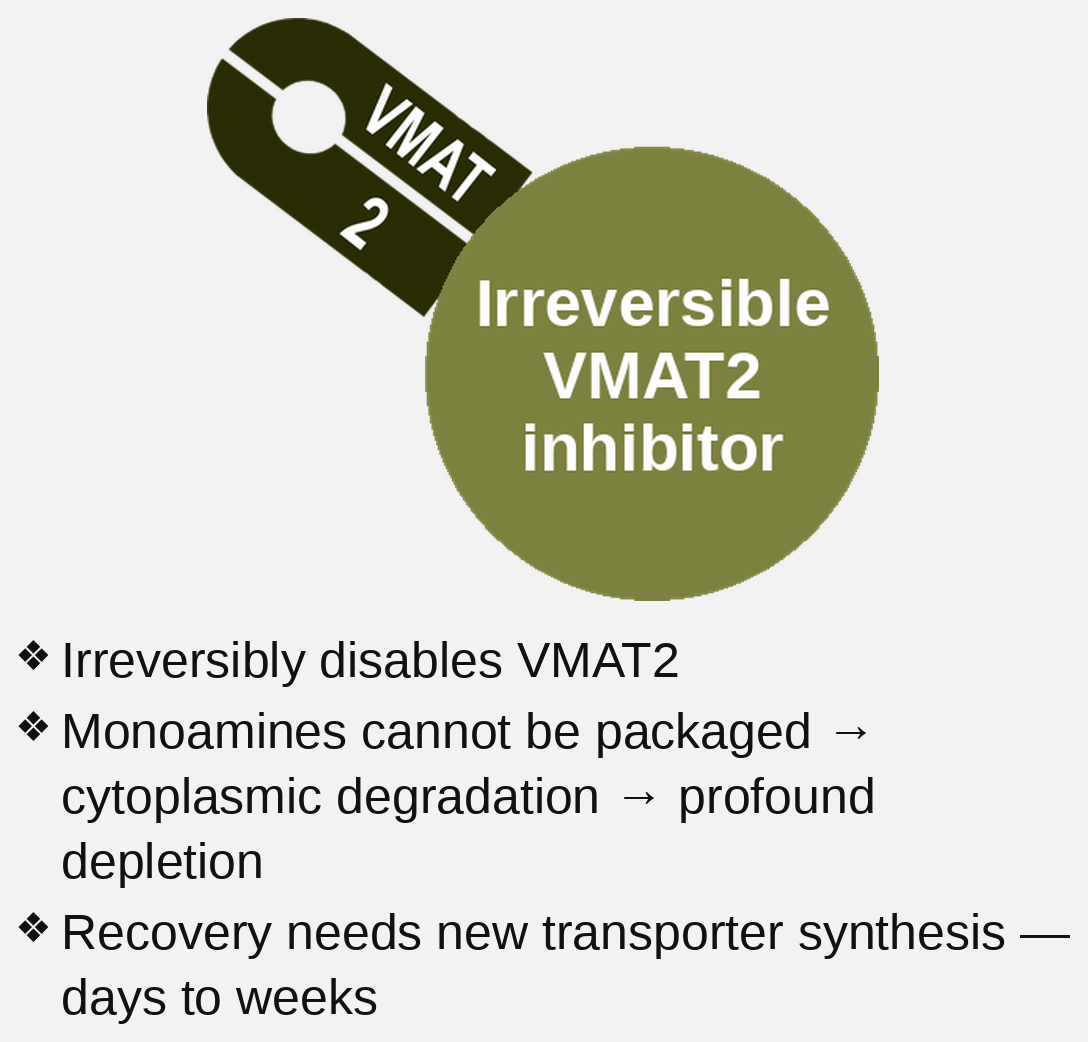 VMAT 2

Irreversible VMAT2 inhibitor

❖ Irreversibly disables VMAT2
❖ Monoamines cannot be packaged → cytoplasmic degradation → profound depletion
❖ Recovery needs new transporter synthesis — days to weeks